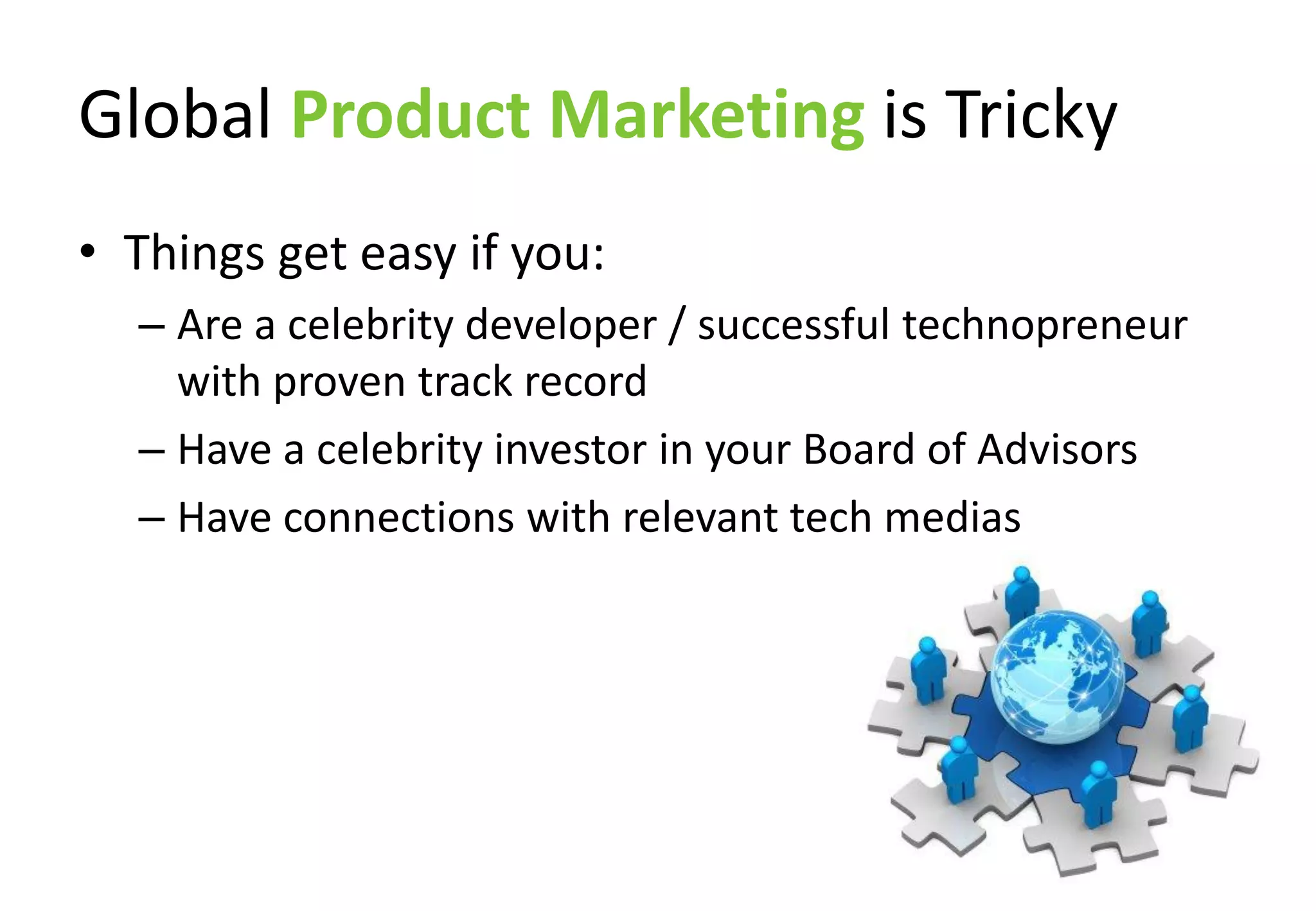 Global Product Marketing is Tricky

• Things get easy if you:

– Are a celebrity developer / successful technopreneur with proven track record

– Have a celebrity investor in your Board of Advisors

– Have connections with relevant tech medias